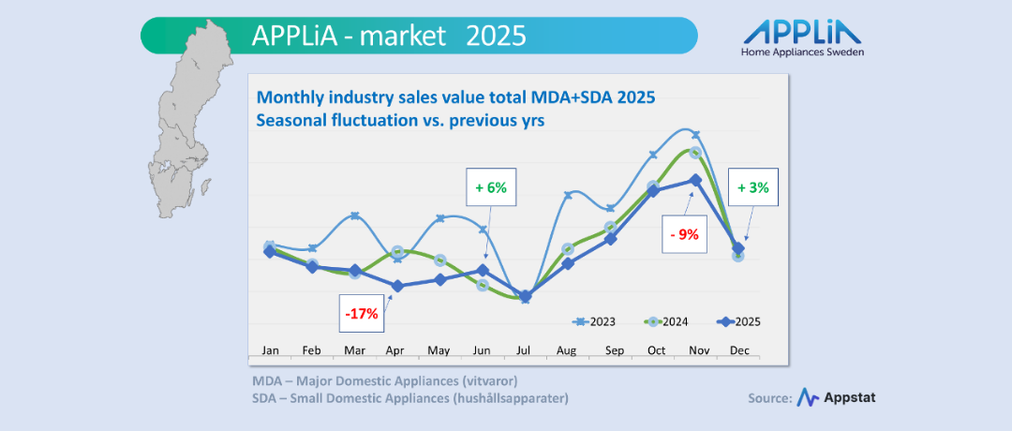 APPLiA - market 2025

APPLiA
Home Appliances Sweden

Monthly industry sales value total MDA+SDA 2025
Seasonal fluctuation vs. previous yrs

+ 6%

+ 3%

- 9%

-17%

2023
2024
2025

Jan Feb Mar Apr May Jun Jul Aug Sep Oct Nov Dec

MDA – Major Domestic Appliances (vitvaror)
SDA – Small Domestic Appliances (hushållsapparater)

Source: Appstat